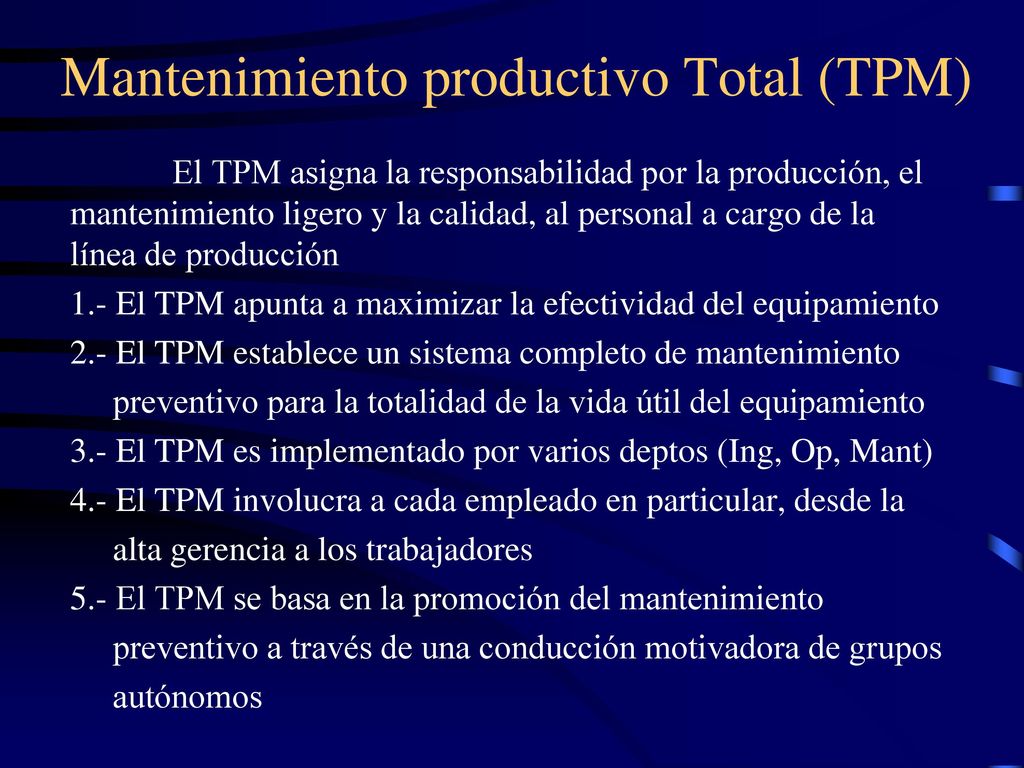 Mantenimiento productivo Total (TPM)

El TPM asigna la responsabilidad por la producción, el mantenimiento ligero y la calidad, al personal a cargo de la línea de producción

1.- El TPM apunta a maximizar la efectividad del equipamiento

2.- El TPM establece un sistema completo de mantenimiento preventivo para la totalidad de la vida útil del equipamiento

3.- El TPM es implementado por varios deptos (Ing, Op, Mant)

4.- El TPM involucra a cada empleado en particular, desde la alta gerencia a los trabajadores

5.- El TPM se basa en la promoción del mantenimiento preventivo a través de una conducción motivadora de grupos autónomos